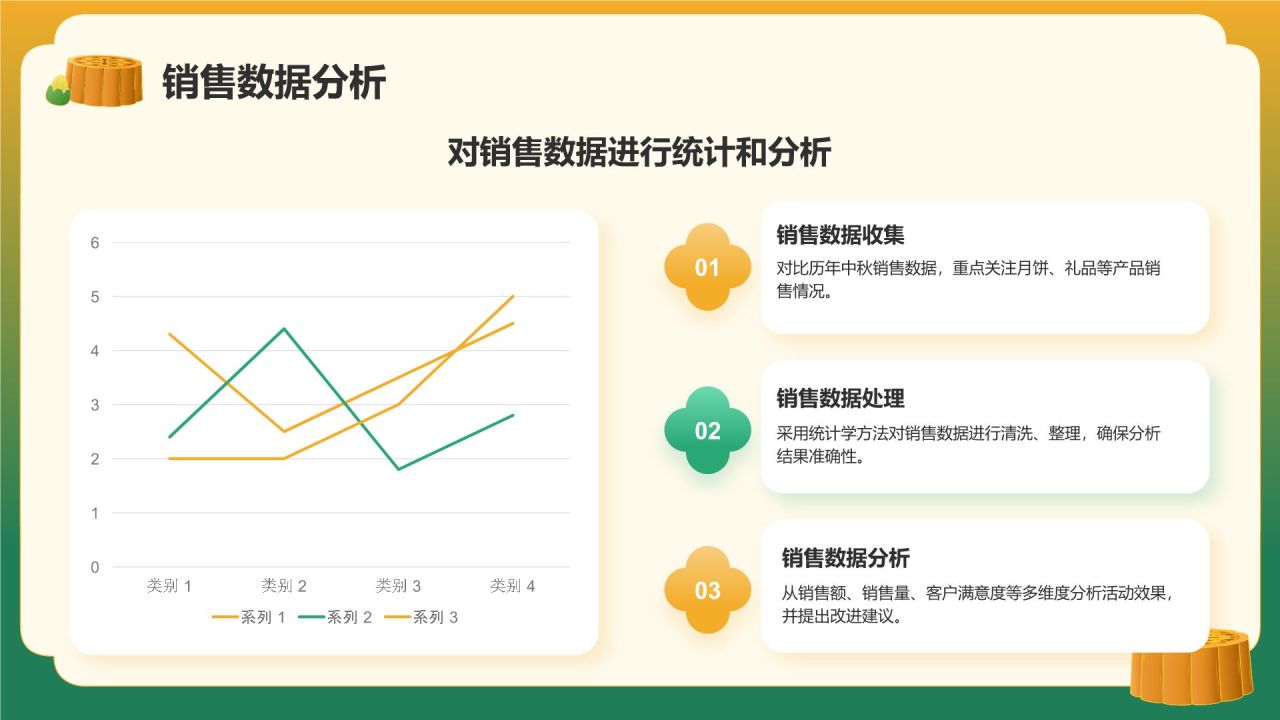 销售数据分析

对销售数据进行统计和分析

6
5
4
3
2
1
0
类别 1 类别 2 类别 3 类别 4
系列 1 系列 2 系列 3

01
销售数据收集
对比历年中秋销售数据，重点关注月饼、礼品等产品销售情况。

02
销售数据处理
采用统计学方法对销售数据进行清洗、整理，确保分析结果准确性。

03
销售数据分析
从销售额、销售量、客户满意度等多维度分析活动效果，并提出改进建议。